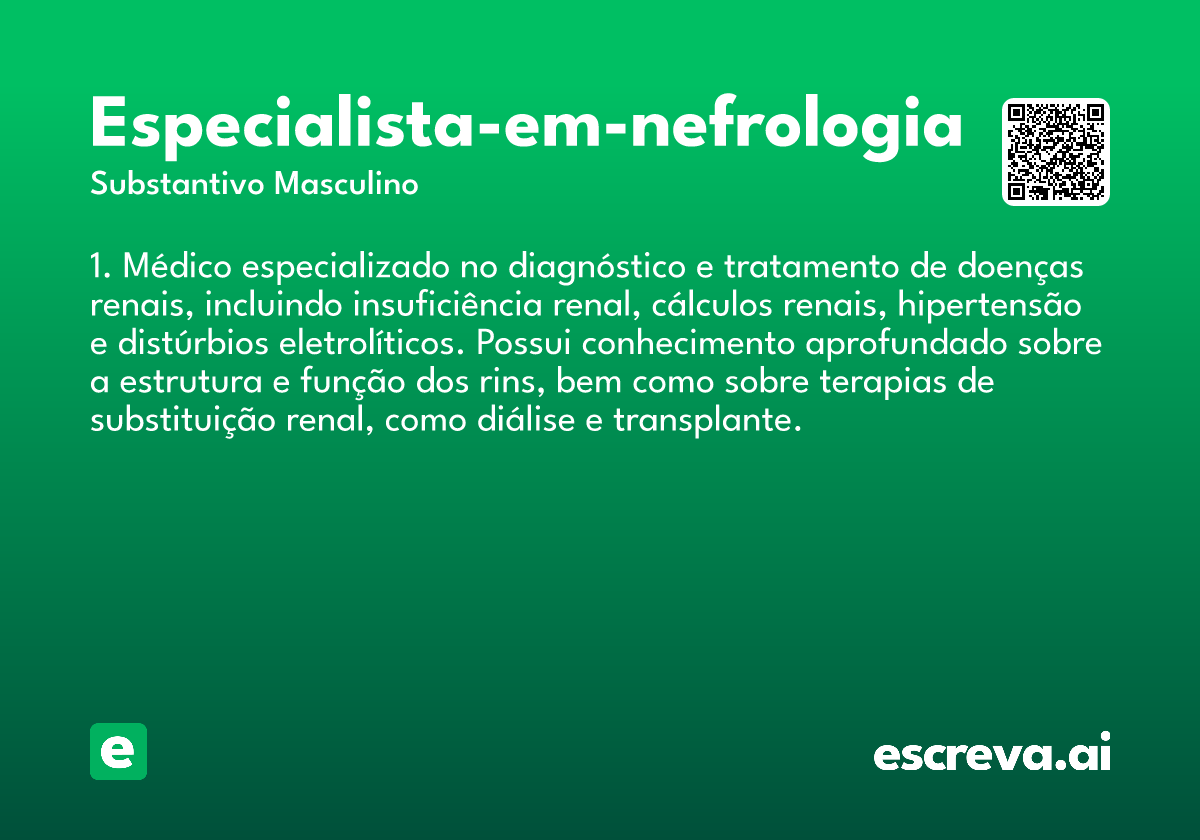 Especialista-em-nefrologia
Substantivo Masculino

1. Médico especializado no diagnóstico e tratamento de doenças renais, incluindo insuficiência renal, cálculos renais, hipertensão e distúrbios eletrolíticos. Possui conhecimento aprofundado sobre a estrutura e função dos rins, bem como sobre terapias de substituição renal, como diálise e transplante.

e

escreva.ai